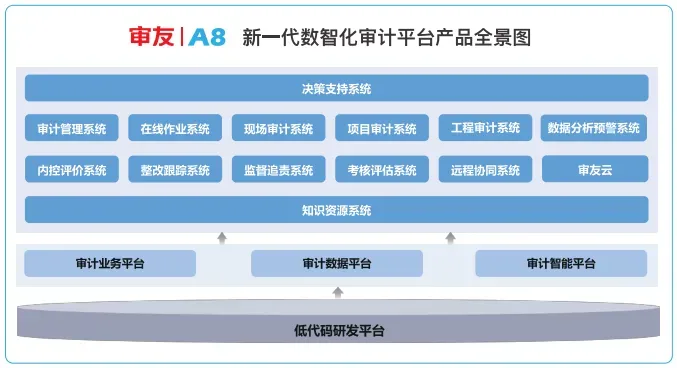 审友 | A8 新一代数智化审计平台产品全景图

决策支持系统

审计管理系统
在线作业系统
现场审计系统
项目审计系统
工程审计系统
数据分析预警系统

内控评价系统
整改跟踪系统
监督追责系统
考核评估系统
远程协同系统
审友云

知识资源系统

审计业务平台
审计数据平台
审计智能平台

低代码研发平台